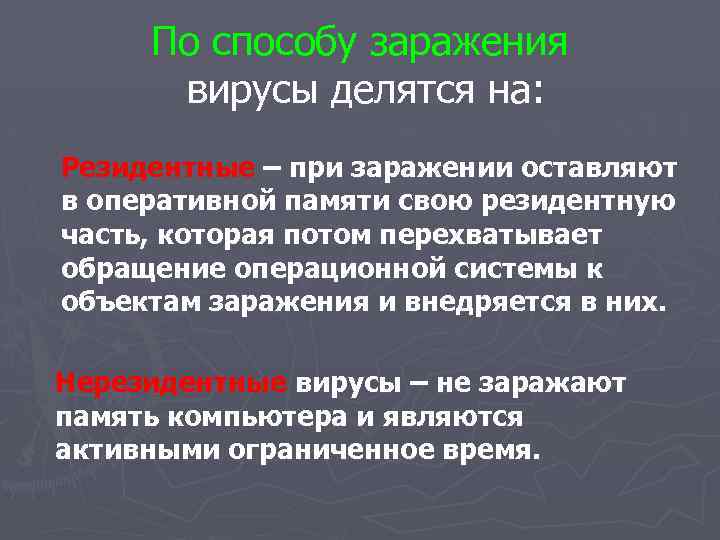 По способу заражения
вирусы делятся на:

Резидентные – при заражении оставляют в оперативной памяти свою резидентную часть, которая потом перехватывает обращение операционной системы к объектам заражения и внедряется в них.

Нерезидентные вирусы – не заражают память компьютера и являются активными ограниченное время.